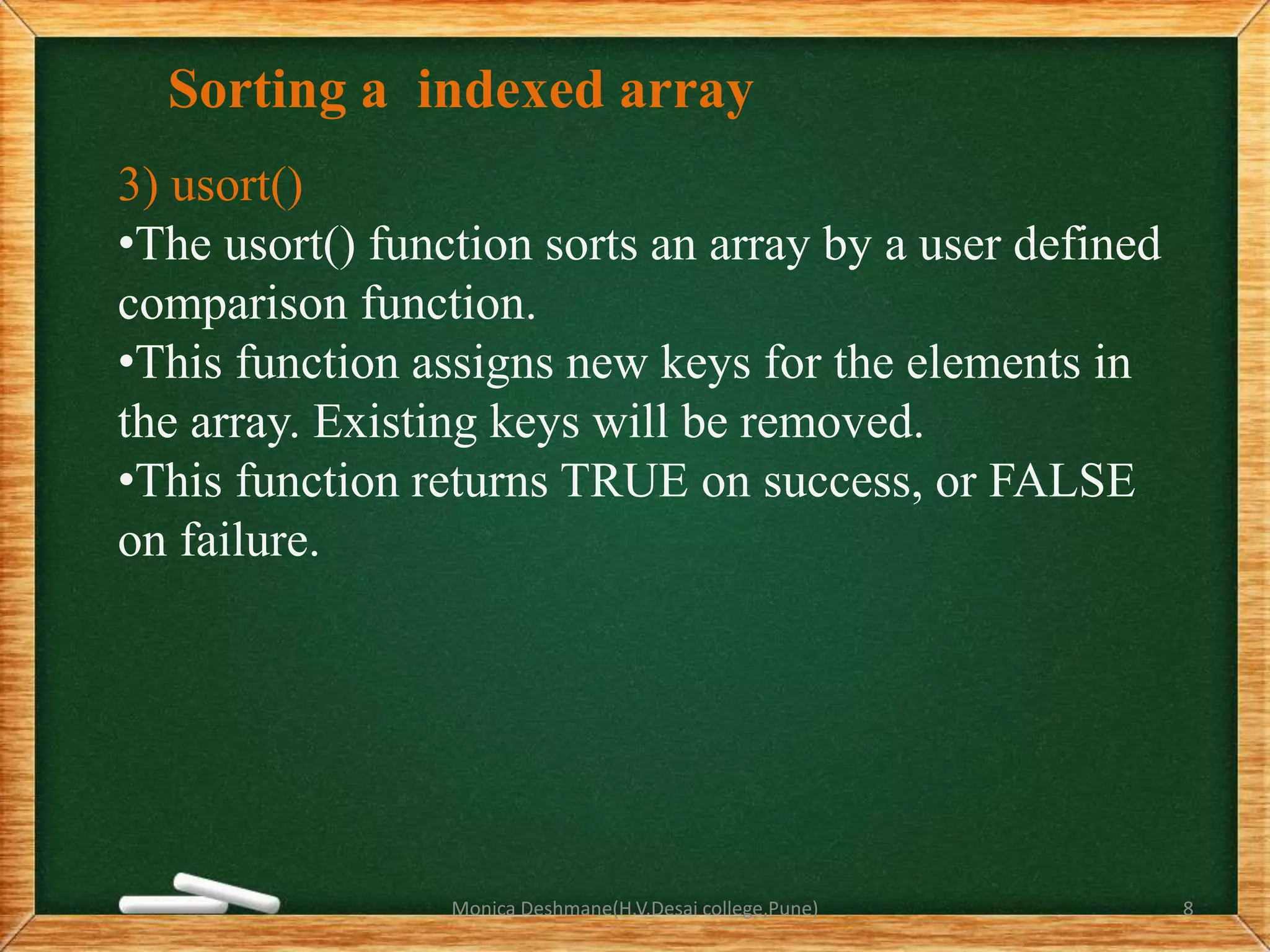 Sorting a  indexed array

3) usort()

•The usort() function sorts an array by a user defined comparison function.

•This function assigns new keys for the elements in the array. Existing keys will be removed.

•This function returns TRUE on success, or FALSE on failure.

Monica Deshmane(H.V.Desai college,Pune)

8